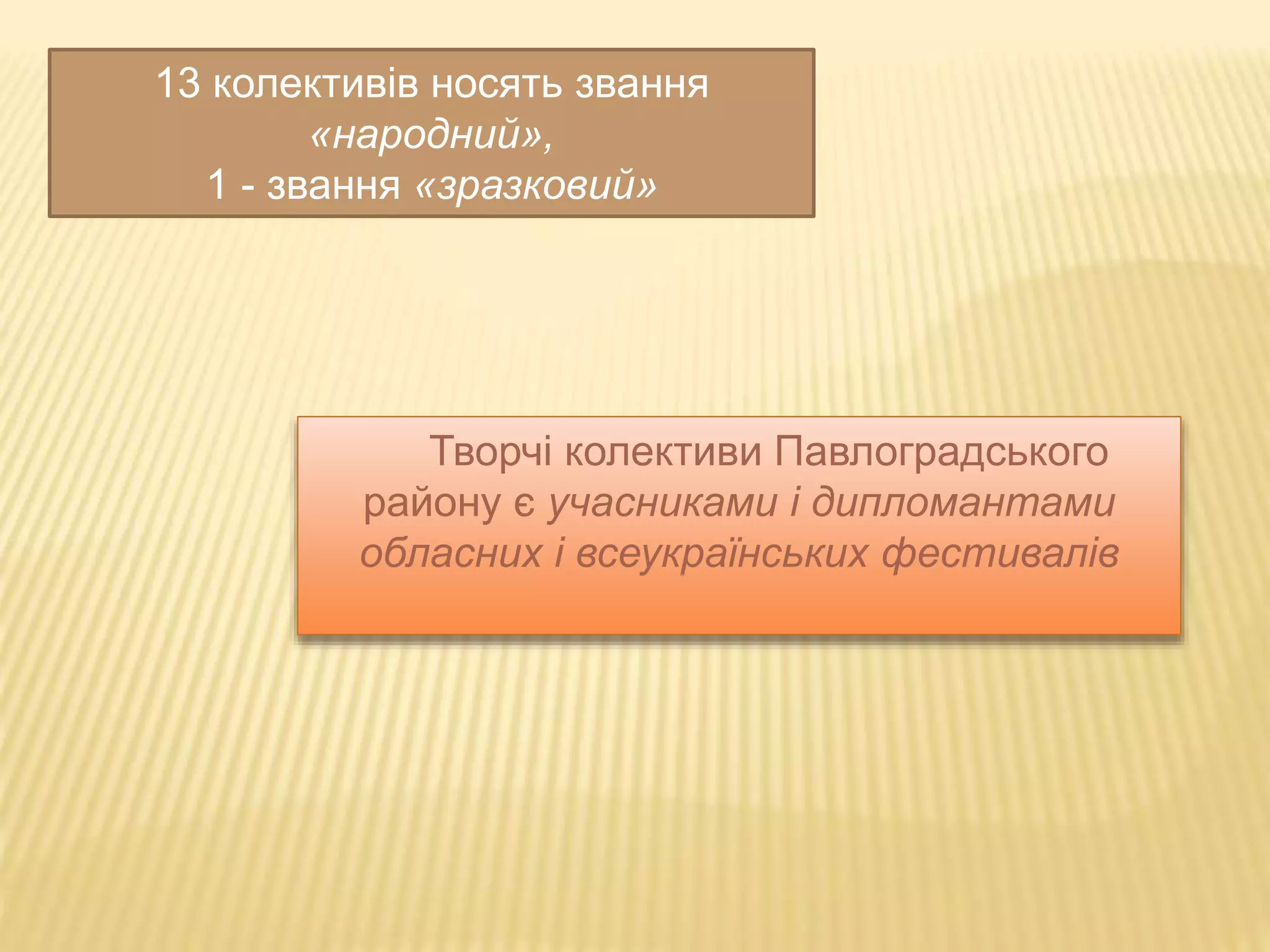 13 колективів носять звання «народний»,
1 - звання «зразковий»

Творчі колективи Павлоградського району є учасниками і дипломантами обласних і всеукраїнських фестивалів